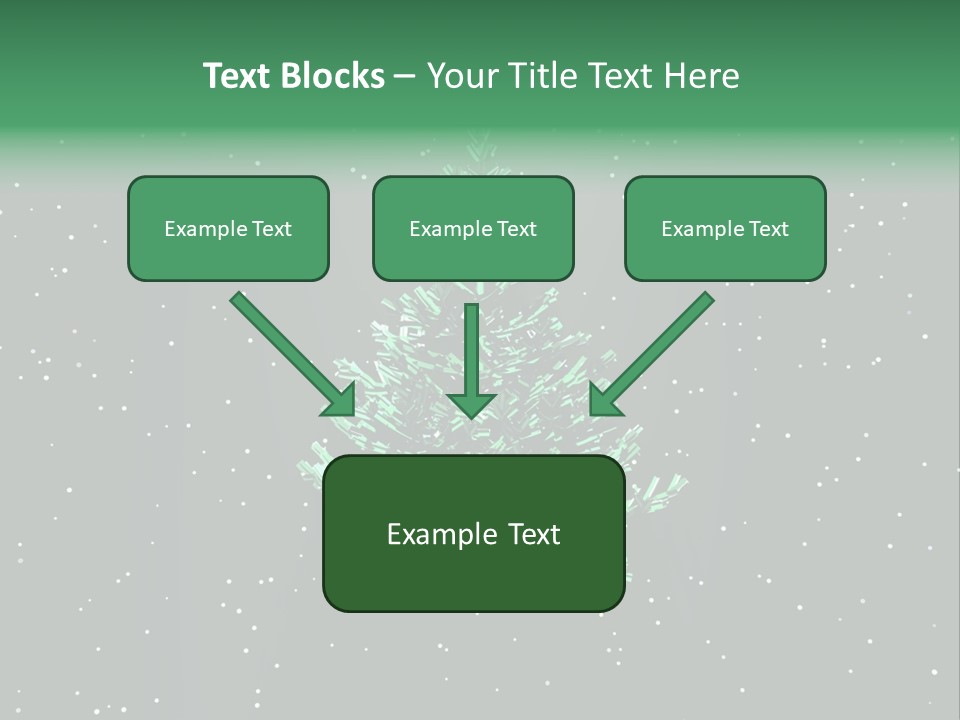 Text Blocks – Your Title Text Here

Example Text

Example Text

Example Text

Example Text